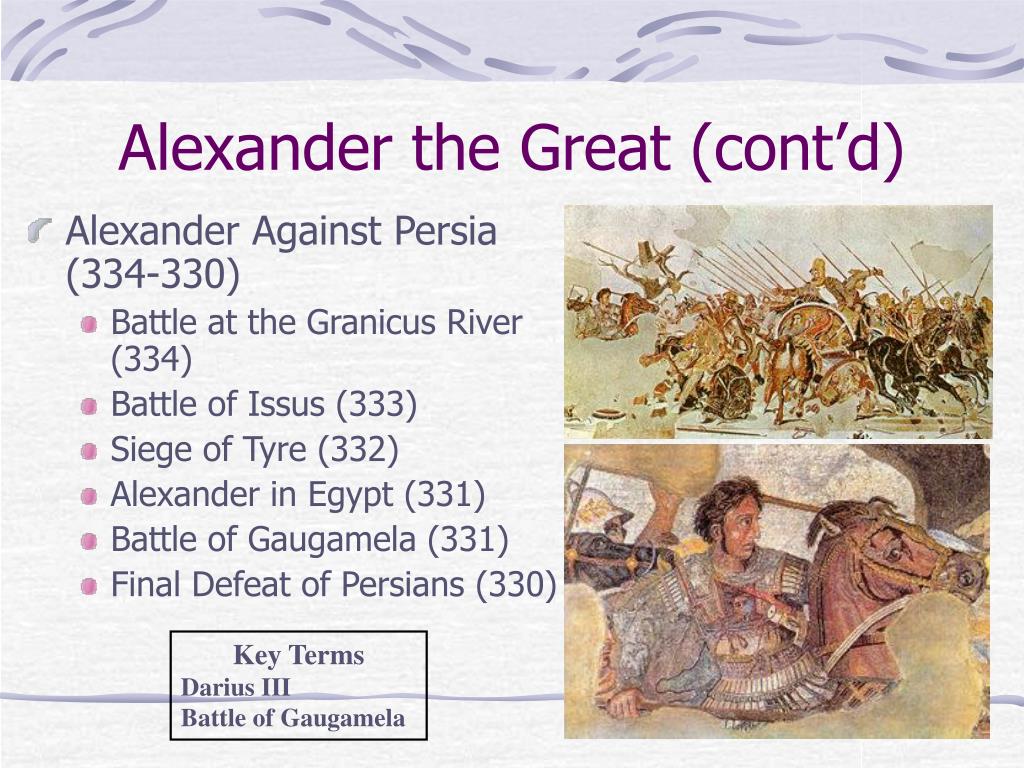 Alexander the Great (cont’d)

Alexander Against Persia (334-330)

Battle at the Granicus River (334)

Battle of Issus (333)

Siege of Tyre (332)

Alexander in Egypt (331)

Battle of Gaugamela (331)

Final Defeat of Persians (330)

Key Terms
Darius III
Battle of Gaugamela